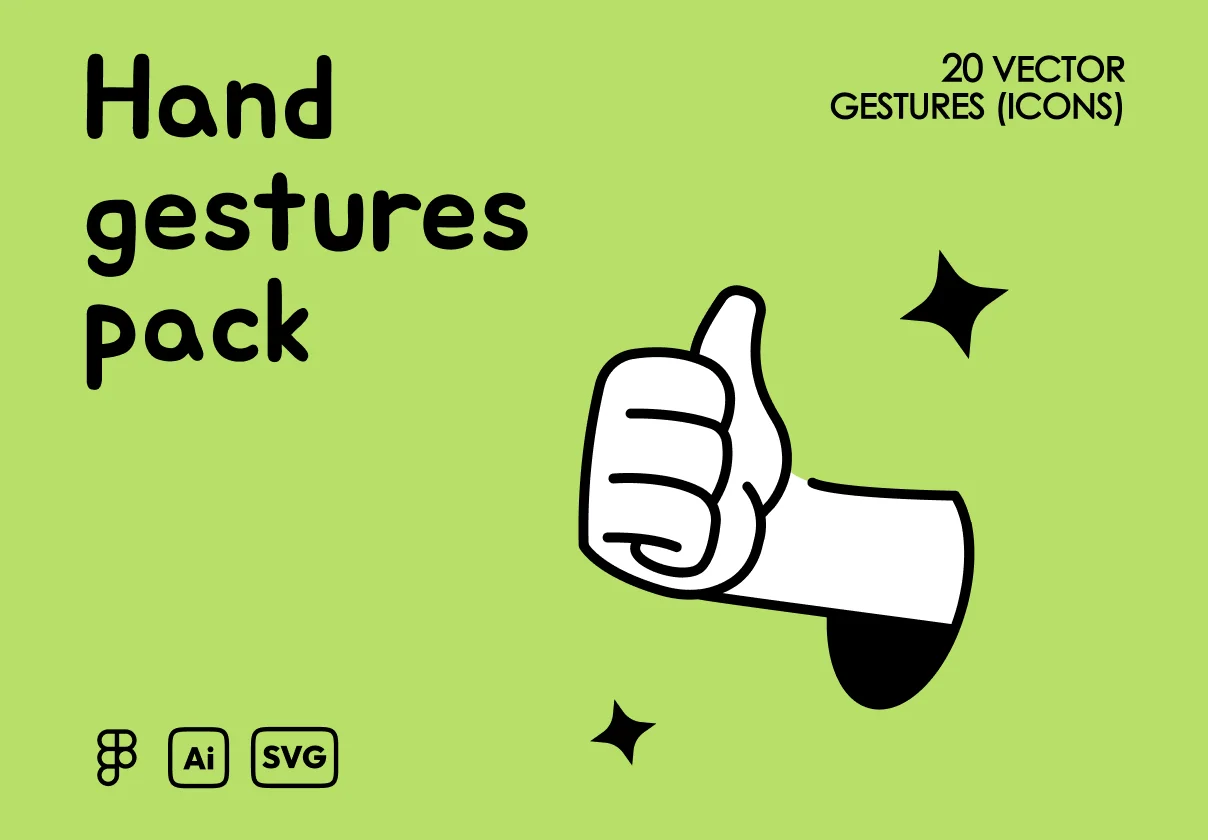 Hand gestures pack

20 VECTOR GESTURES (ICONS)

Ai SVG